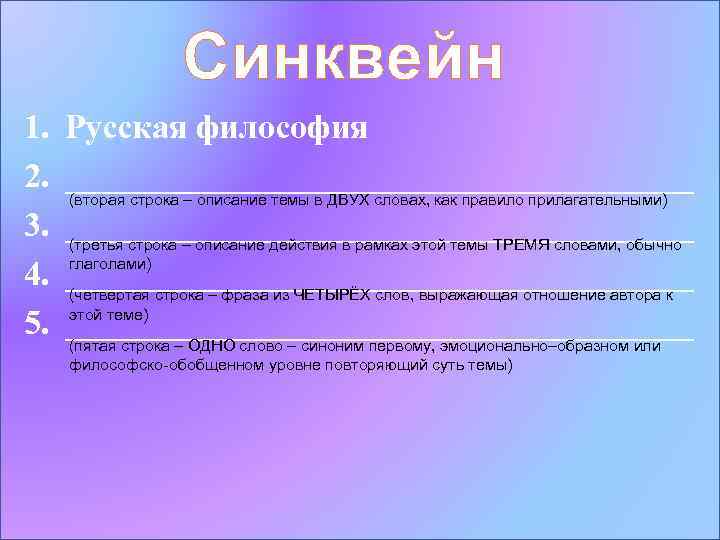 Синквейн

1. Русская философия

2.
(вторая строка – описание темы в ДВУХ словах, как правило прилагательными)

3.
(третья строка – описание действия в рамках этой темы ТРЕМЯ словами, обычно глаголами)

4.
(четвертая строка – фраза из ЧЕТЫРЁХ слов, выражающая отношение автора к этой теме)

5.
(пятая строка – ОДНО слово – синоним первому, эмоционально–образном или философско-обобщенном уровне повторяющий суть темы)